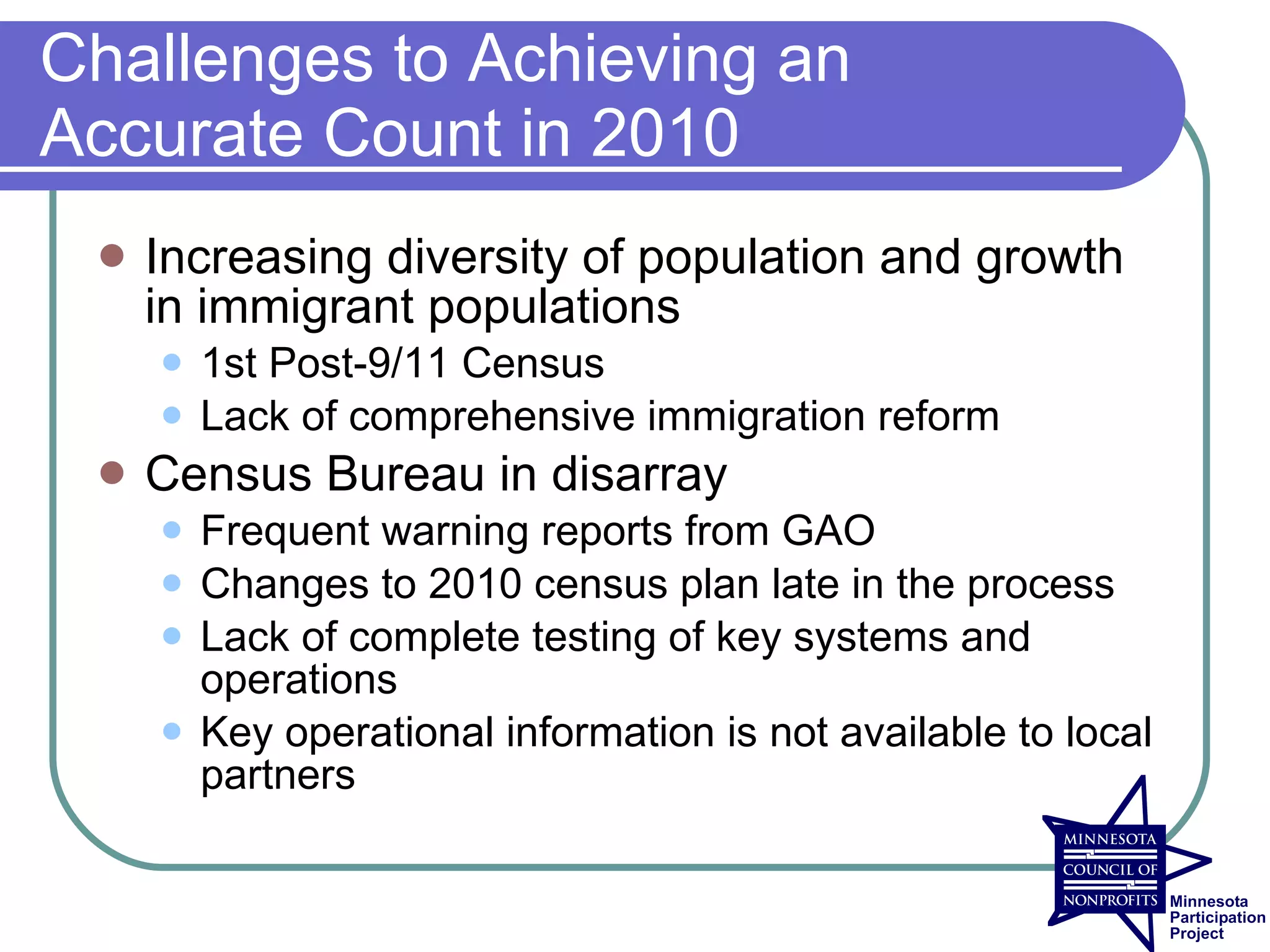 Challenges to Achieving an Accurate Count in 2010

- Increasing diversity of population and growth in immigrant populations
  - 1st Post-9/11 Census
  - Lack of comprehensive immigration reform
- Census Bureau in disarray
  - Frequent warning reports from GAO
  - Changes to 2010 census plan late in the process
  - Lack of complete testing of key systems and operations
  - Key operational information is not available to local partners

MINNESOTA COUNCIL OF NONPROFITS

Minnesota Participation Project